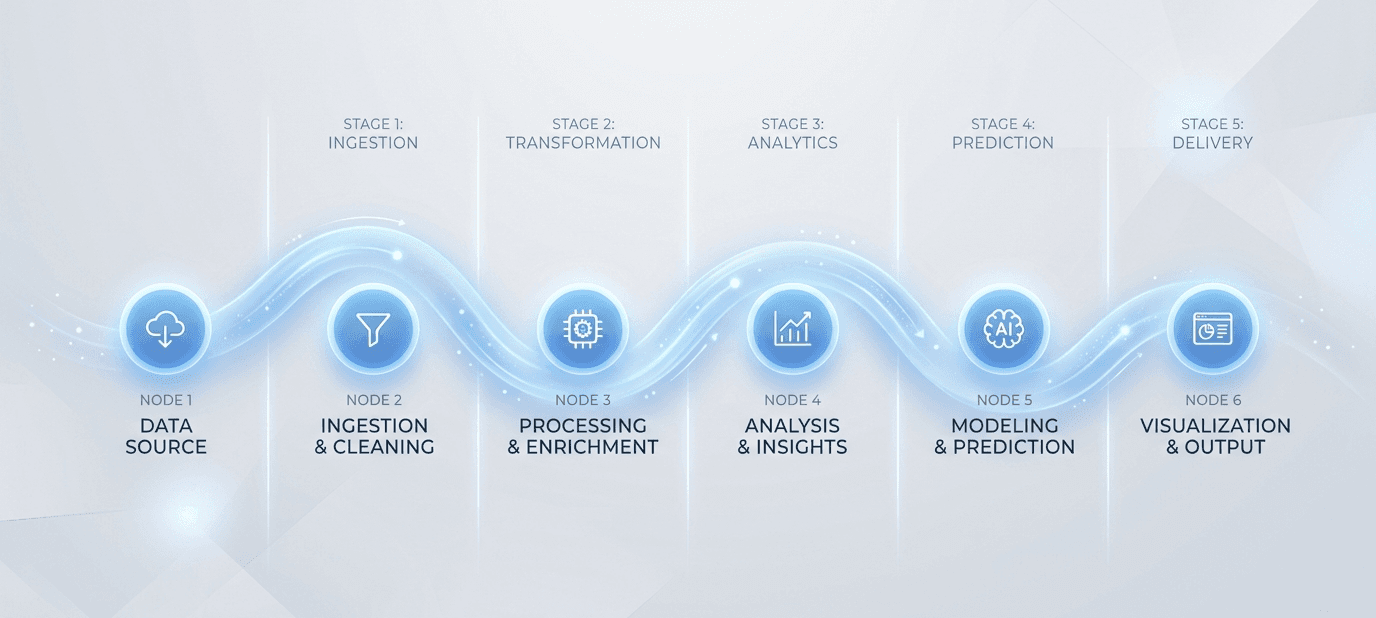 STAGE 1:
INGESTION

STAGE 2:
TRANSFORMATION

STAGE 3:
ANALYTICS

STAGE 4:
PREDICTION

STAGE 5:
DELIVERY

NODE 1
DATA SOURCE

NODE 2
INGESTION & CLEANING

NODE 3
PROCESSING & ENRICHMENT

NODE 4
ANALYSIS & INSIGHTS

AI

NODE 5
MODELING & PREDICTION

NODE 6
VISUALIZATION & OUTPUT